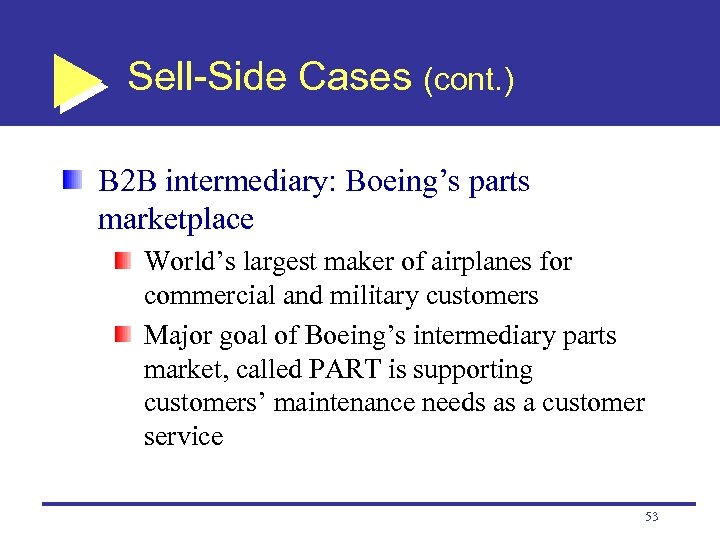 Sell-Side Cases (cont.)

B2B intermediary: Boeing’s parts marketplace

World’s largest maker of airplanes for commercial and military customers

Major goal of Boeing’s intermediary parts market, called PART is supporting customers’ maintenance needs as a customer service

53